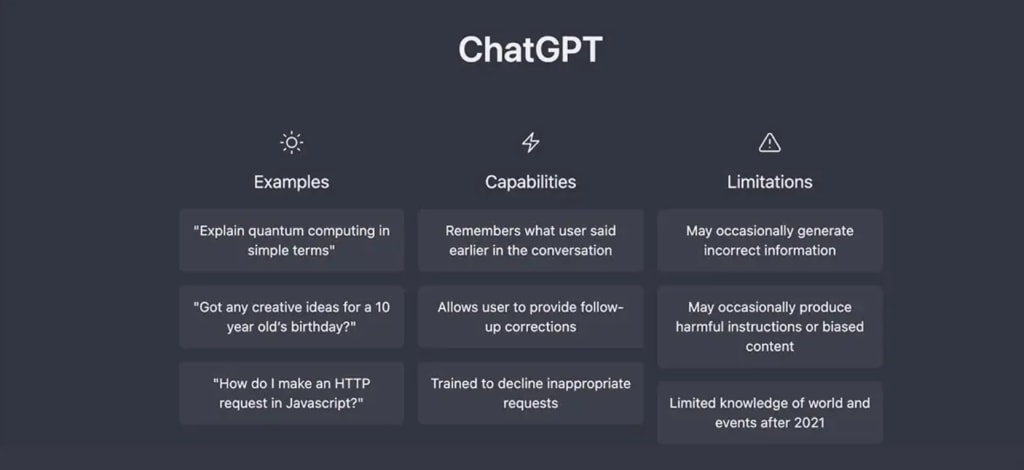 ChatGPT

Examples

"Explain quantum computing in simple terms"

"Got any creative ideas for a 10 year old's birthday?"

"How do I make an HTTP request in Javascript?"

Capabilities

Remembers what user said earlier in the conversation

Allows user to provide follow-up corrections

Trained to decline inappropriate requests

Limitations

May occasionally generate incorrect information

May occasionally produce harmful instructions or biased content

Limited knowledge of world and events after 2021